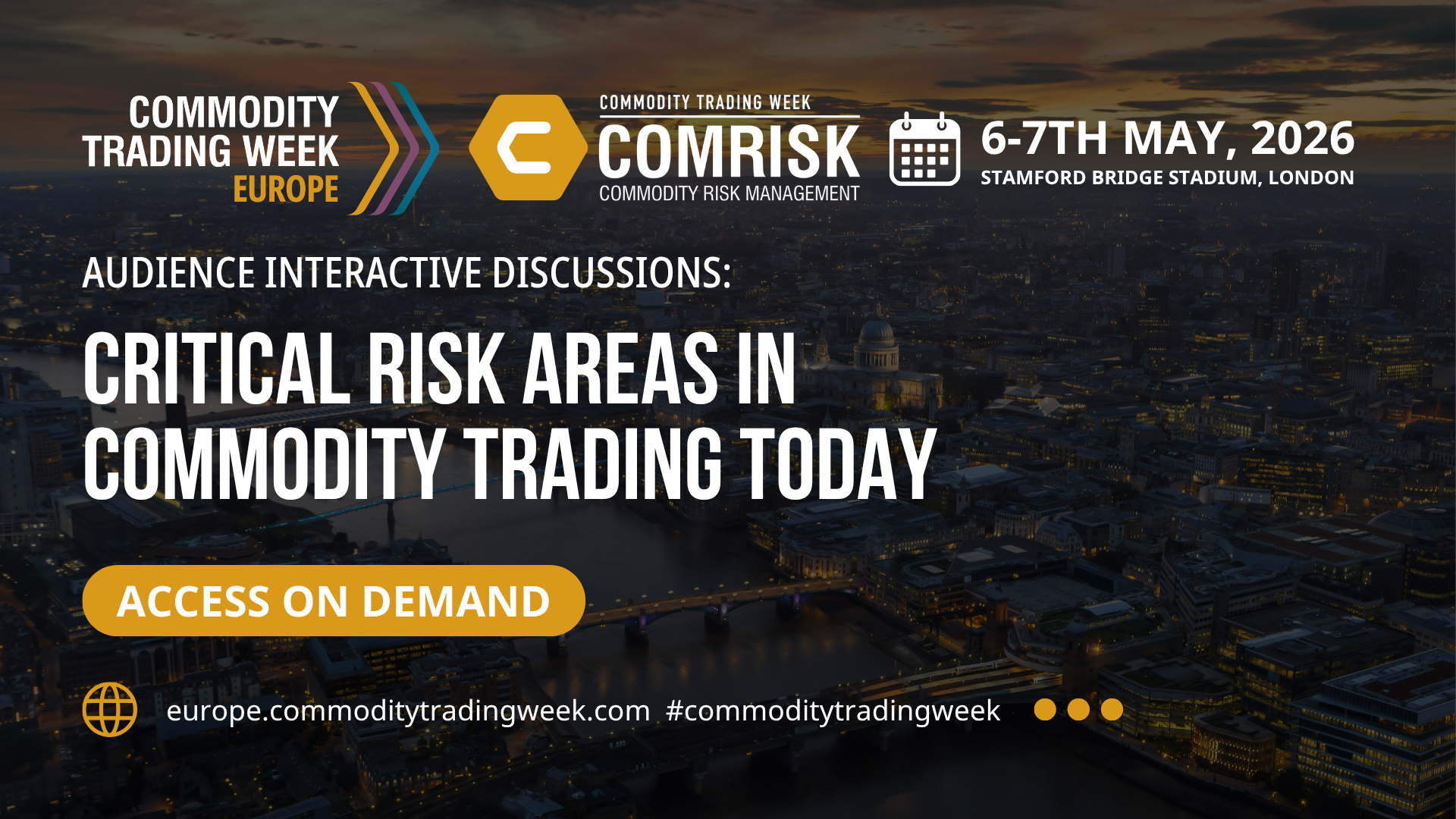 COMMODITY TRADING WEEK EUROPE

COMMODITY TRADING WEEK
COMRISK
COMMODITY RISK MANAGEMENT

6-7TH MAY, 2026
STAMFORD BRIDGE STADIUM, LONDON

AUDIENCE INTERACTIVE DISCUSSIONS:

CRITICAL RISK AREAS IN COMMODITY TRADING TODAY

ACCESS ON DEMAND

europe.commoditytradingweek.com #commoditytradingweek